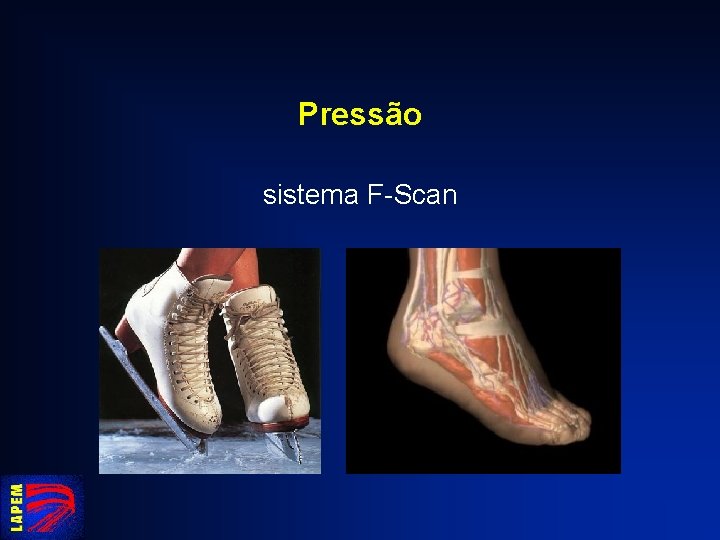 Pressão

sistema F-Scan

LAPEM